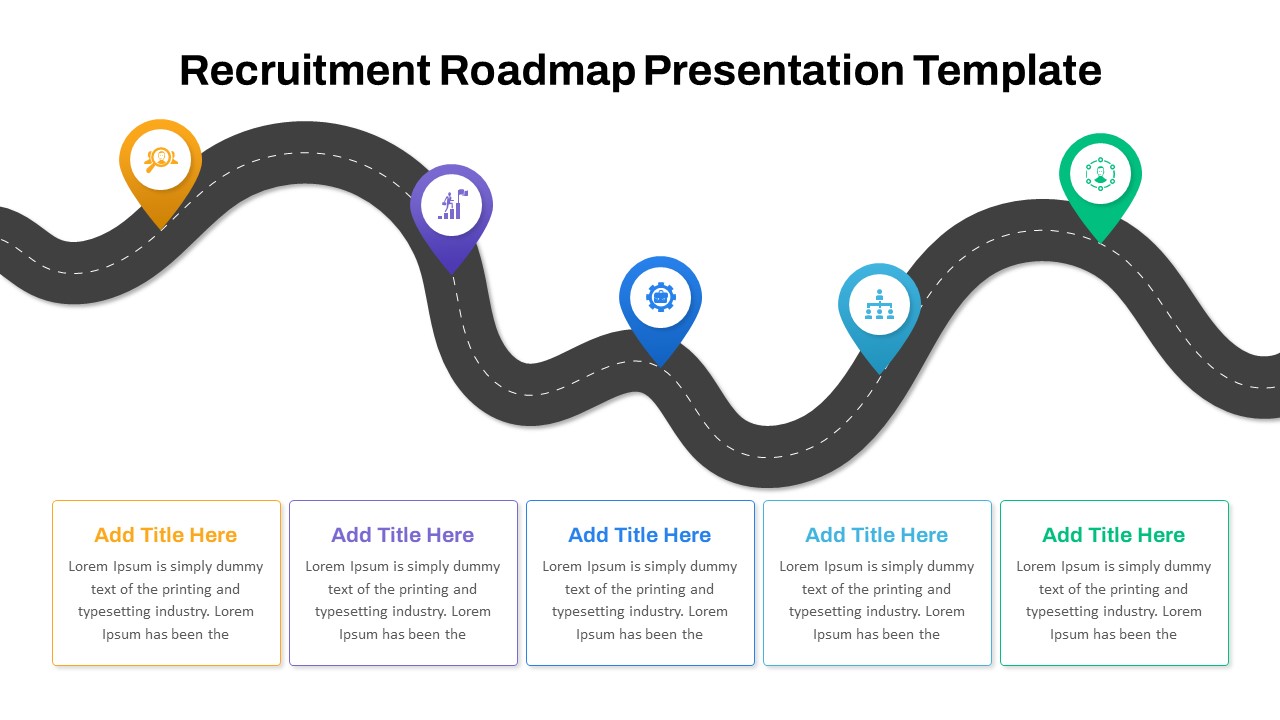 Recruitment Roadmap Presentation Template

Add Title Here
Lorem Ipsum is simply dummy text of the printing and typesetting industry. Lorem Ipsum has been the

Add Title Here
Lorem Ipsum is simply dummy text of the printing and typesetting industry. Lorem Ipsum has been the

Add Title Here
Lorem Ipsum is simply dummy text of the printing and typesetting industry. Lorem Ipsum has been the

Add Title Here
Lorem Ipsum is simply dummy text of the printing and typesetting industry. Lorem Ipsum has been the

Add Title Here
Lorem Ipsum is simply dummy text of the printing and typesetting industry. Lorem Ipsum has been the